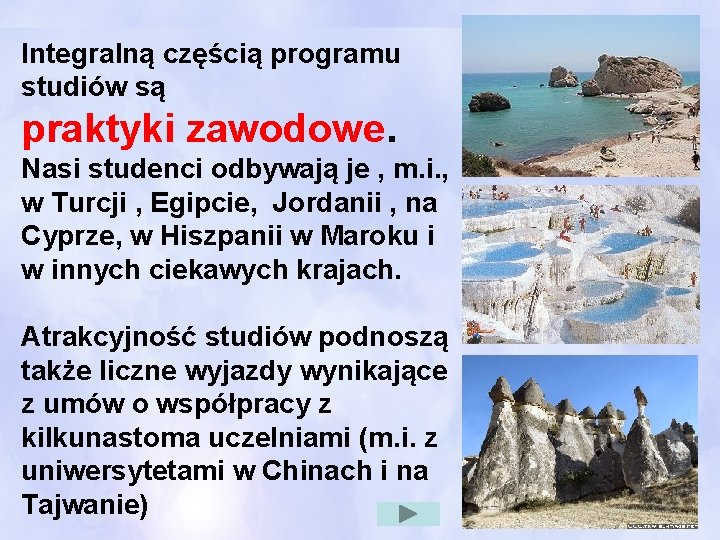 Integralną częścią programu studiów są

praktyki zawodowe.

Nasi studenci odbywają je , m.i., w Turcji , Egipcie, Jordanii , na Cyprze, w Hiszpanii w Maroku i w innych ciekawych krajach.

Atrakcyjność studiów podnoszą także liczne wyjazdy wynikające z umów o współpracy z kilkunastoma uczelniami (m.i. z uniwersytetami w Chinach i na Tajwanie)